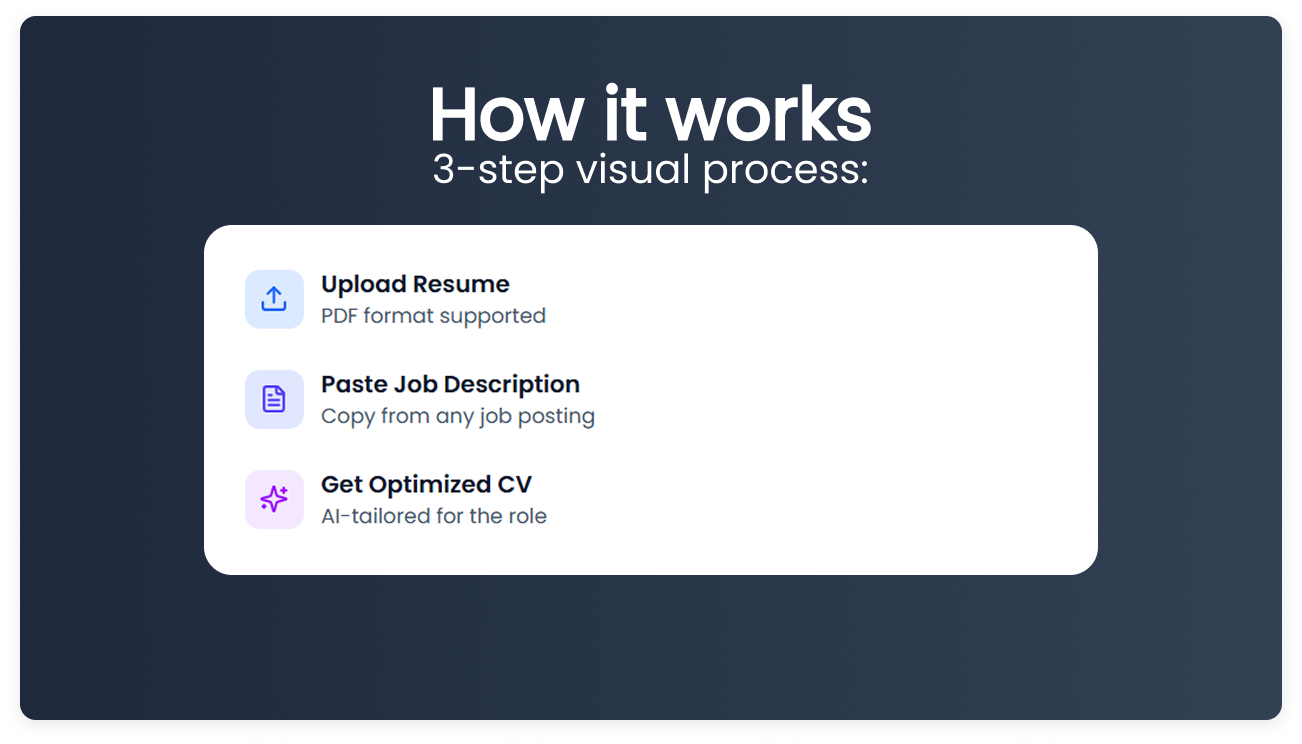 How it works
3-step visual process:

Upload Resume
PDF format supported

Paste Job Description
Copy from any job posting

Get Optimized CV
AI-tailored for the role